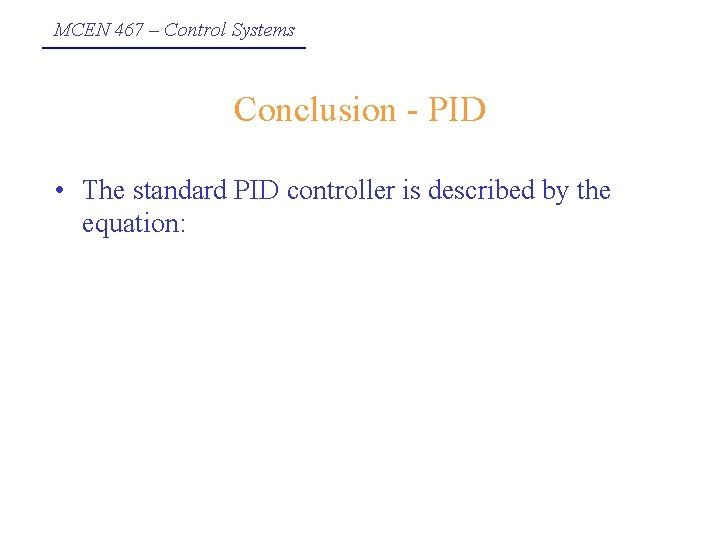 MCEN 467 – Control Systems

Conclusion - PID

• The standard PID controller is described by the equation: